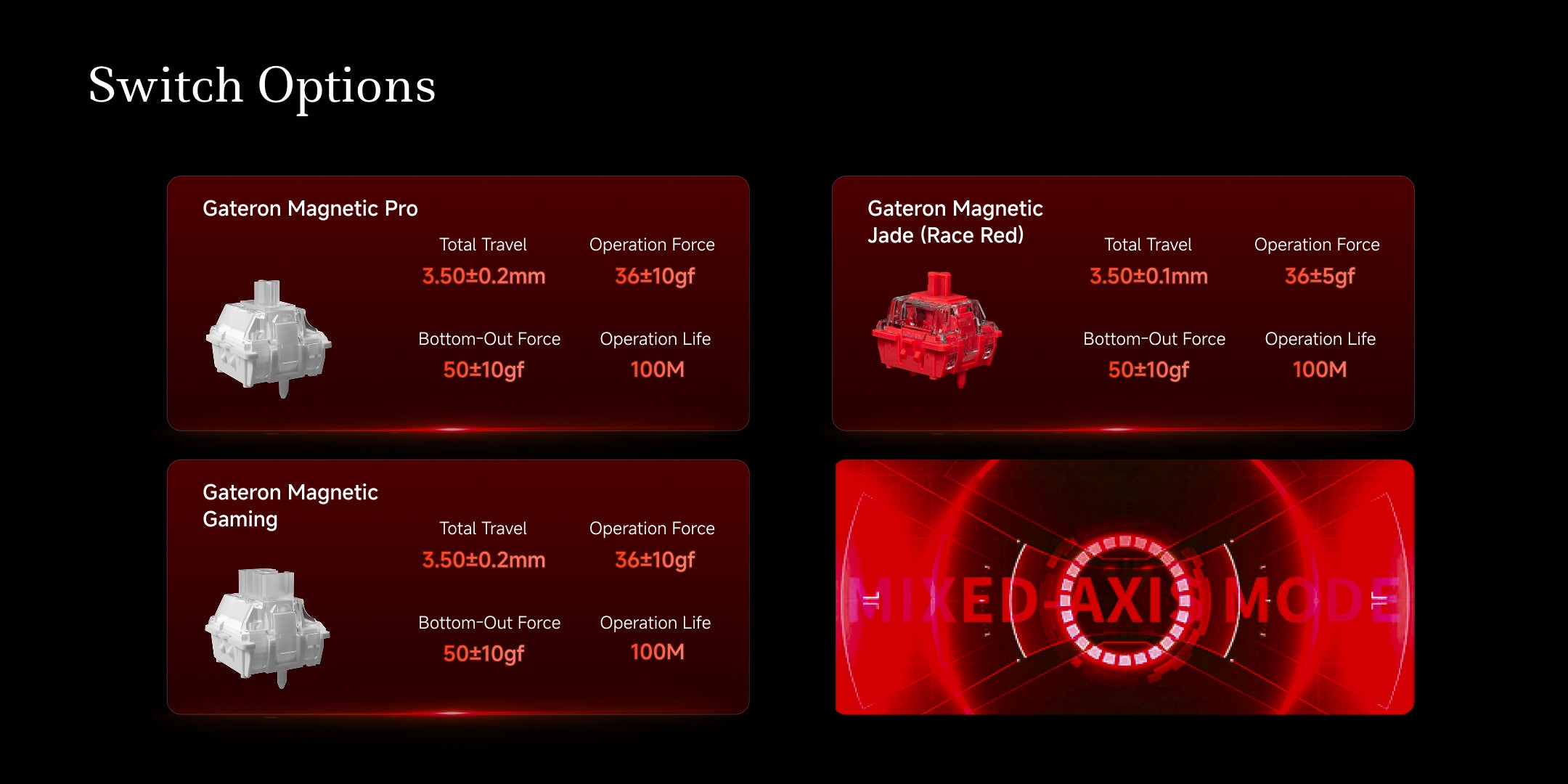 Switch Options

Gateron Magnetic Pro

Total Travel
3.50±0.2mm

Operation Force
36±10gf

Bottom-Out Force
50±10gf

Operation Life
100M

Gateron Magnetic Jade (Race Red)

Total Travel
3.50±0.1mm

Operation Force
36±5gf

Bottom-Out Force
50±10gf

Operation Life
100M

Gateron Magnetic Gaming

Total Travel
3.50±0.2mm

Operation Force
36±10gf

Bottom-Out Force
50±10gf

Operation Life
100M

MIXED-AXIS MODE